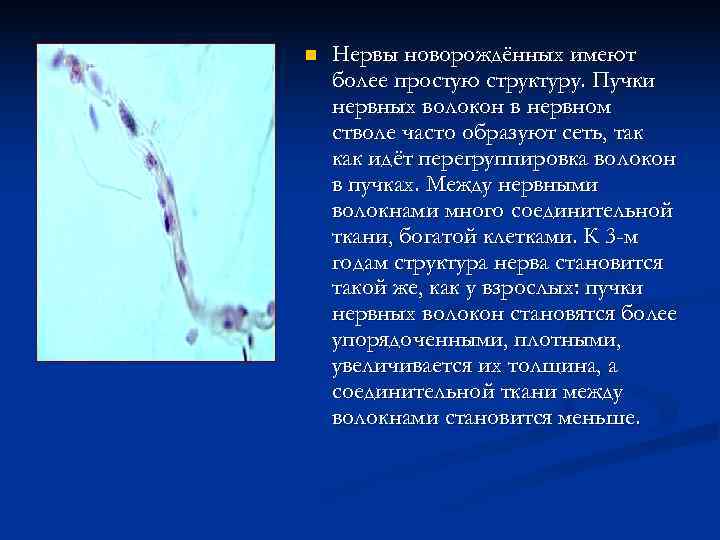 Нервы новорождённых имеют более простую структуру. Пучки нервных волокон в нервном стволе часто образуют сеть, так как идёт перегруппировка волокон в пучках. Между нервными волокнами много соединительной ткани, богатой клетками. К 3-м годам структура нерва становится такой же, как у взрослых: пучки нервных волокон становятся более упорядоченными, плотными, увеличивается их толщина, а соединительной ткани между волокнами становится меньше.